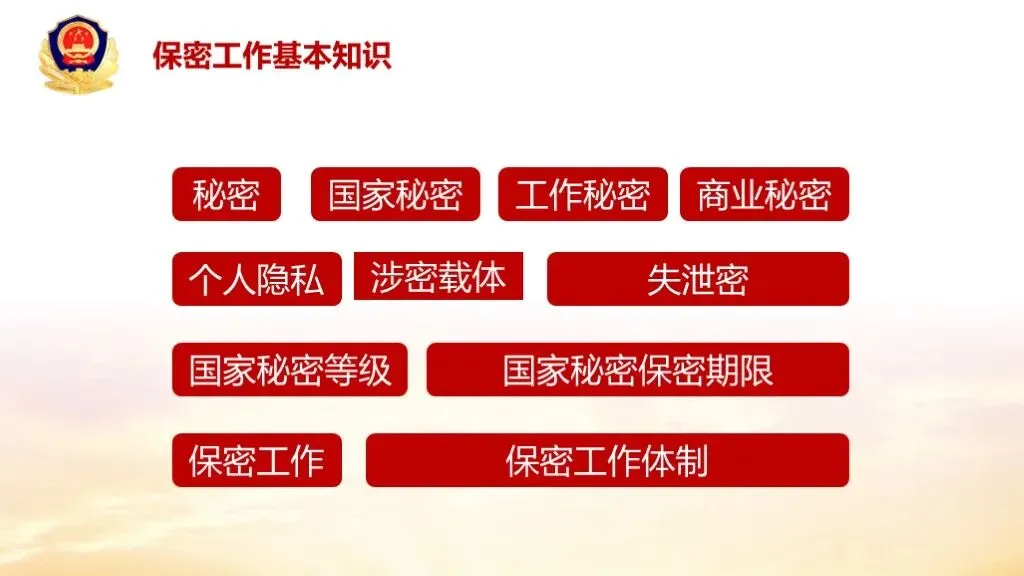 保密工作基本知识

秘密

国家秘密

工作秘密

商业秘密

个人隐私

涉密载体

失泄密

国家秘密等级

国家秘密保密期限

保密工作

保密工作体制